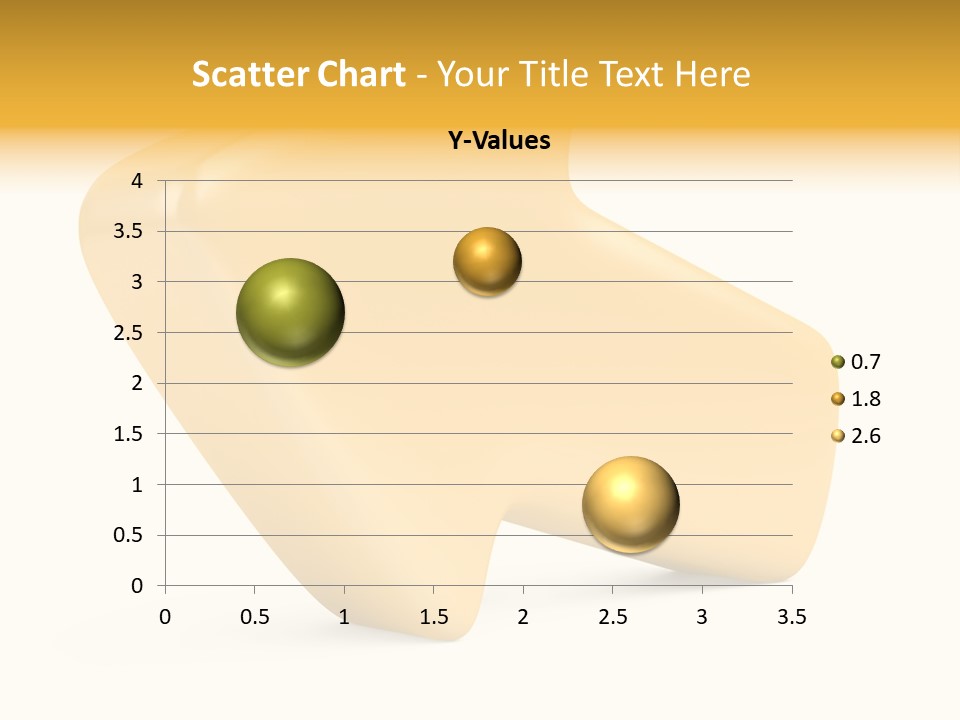 Scatter Chart - Your Title Text Here

Y-Values

4
3.5
3
2.5
2
1.5
1
0.5
0

0 0.5 1 1.5 2 2.5 3 3.5

0.7
1.8
2.6